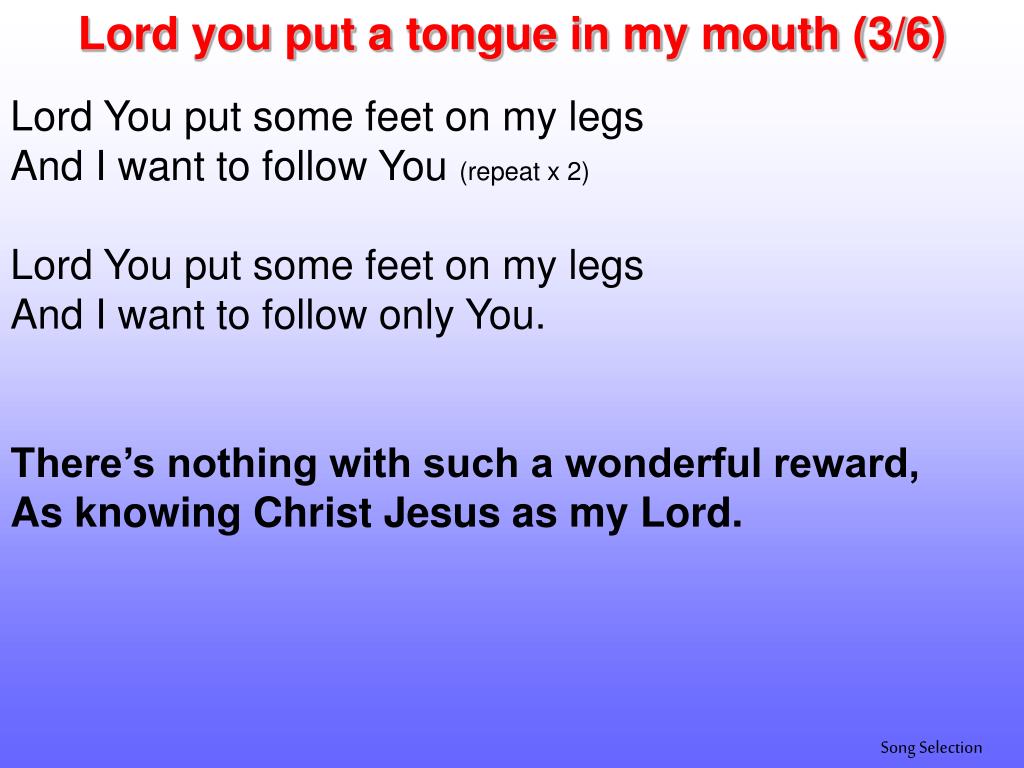 Lord you put a tongue in my mouth (3/6)

Lord You put some feet on my legs
And I want to follow You (repeat x 2)

Lord You put some feet on my legs
And I want to follow only You.

There’s nothing with such a wonderful reward,
As knowing Christ Jesus as my Lord.

Song Selection